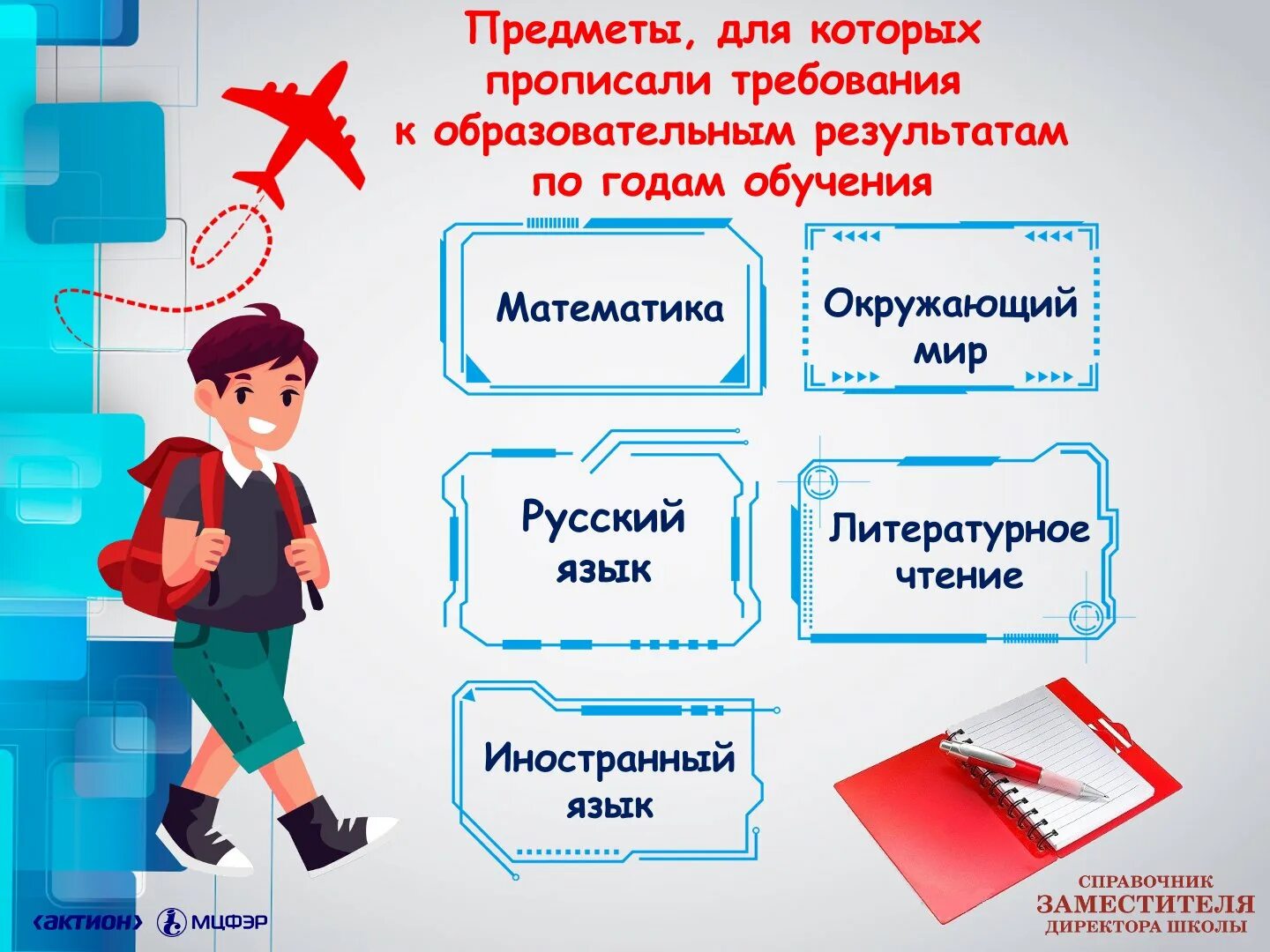 Предметы, для которых прописали требования к образовательным результатам по годам обучения

Математика

Окружающий мир

Русский язык

Литературное чтение

Иностранный язык

‹АКТИОН› МЦФЭР

СПРАВОЧНИК
ЗАМЕСТИТЕЛЯ
ДИРЕКТОРА ШКОЛЫ